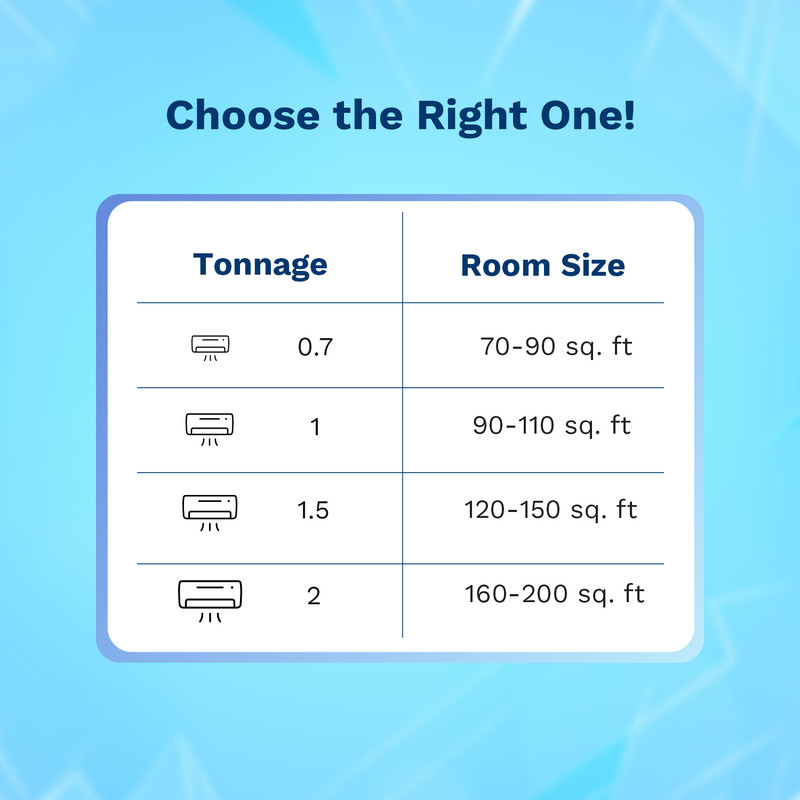 Choose the Right One!

| Tonnage | Room Size |
|---|---|
| 0.7 | 70-90 sq. ft |
| 1 | 90-110 sq. ft |
| 1.5 | 120-150 sq. ft |
| 2 | 160-200 sq. ft |